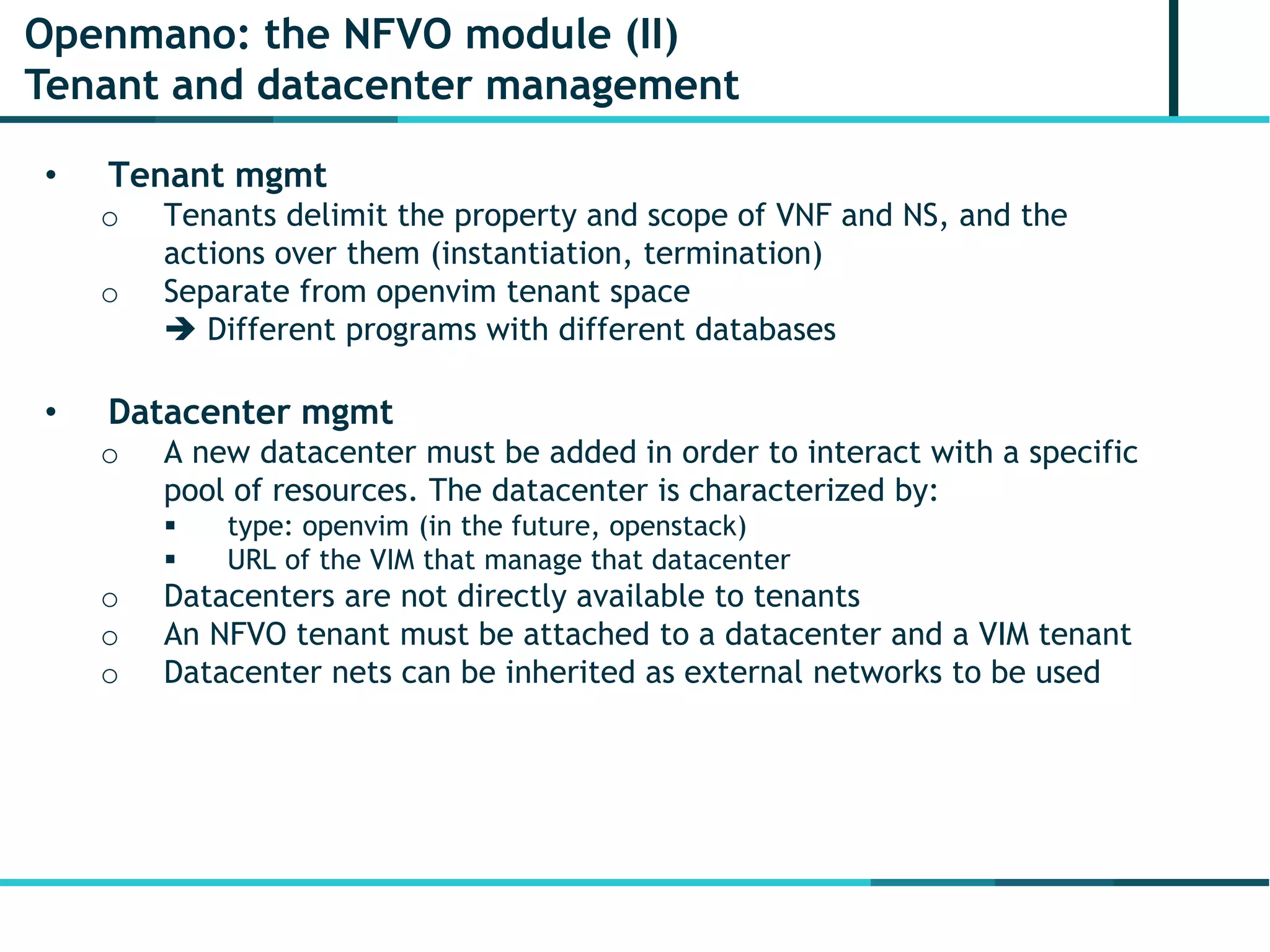 Openmano: the NFVO module (II)
Tenant and datacenter management

• Tenant mgmt
  ○ Tenants delimit the property and scope of VNF and NS, and the actions over them (instantiation, termination)
  ○ Separate from openvim tenant space
  ➔ Different programs with different databases

• Datacenter mgmt
  ○ A new datacenter must be added in order to interact with a specific pool of resources. The datacenter is characterized by:
    ▪ type: openvim (in the future, openstack)
    ▪ URL of the VIM that manage that datacenter
  ○ Datacenters are not directly available to tenants
  ○ An NFVO tenant must be attached to a datacenter and a VIM tenant
  ○ Datacenter nets can be inherited as external networks to be used